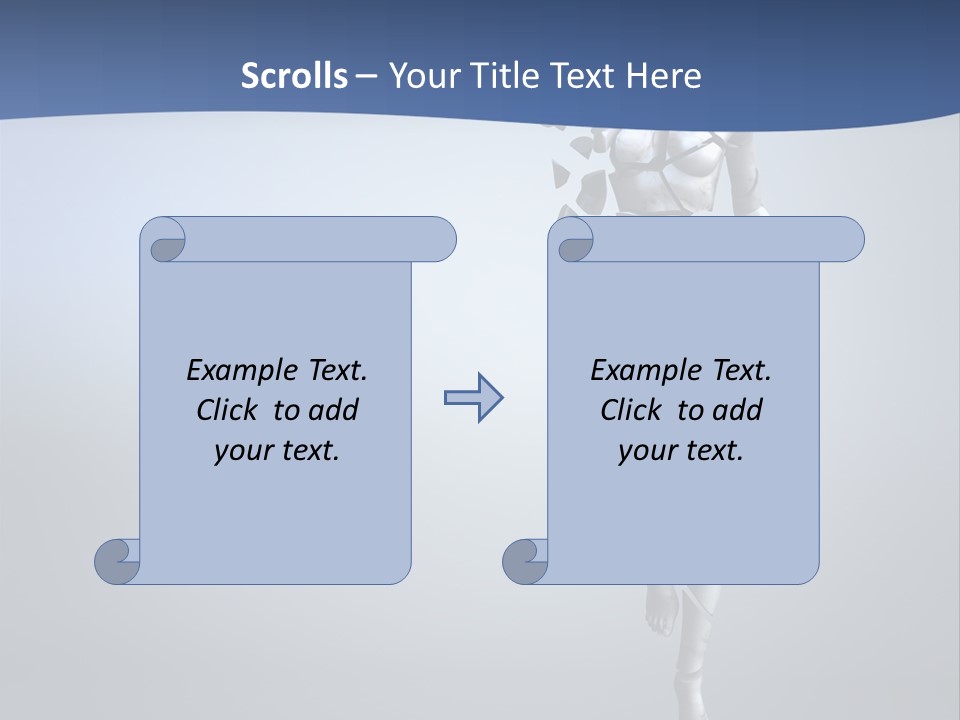 Scrolls – Your Title Text Here

Example Text. Click to add your text.

Example Text. Click to add your text.